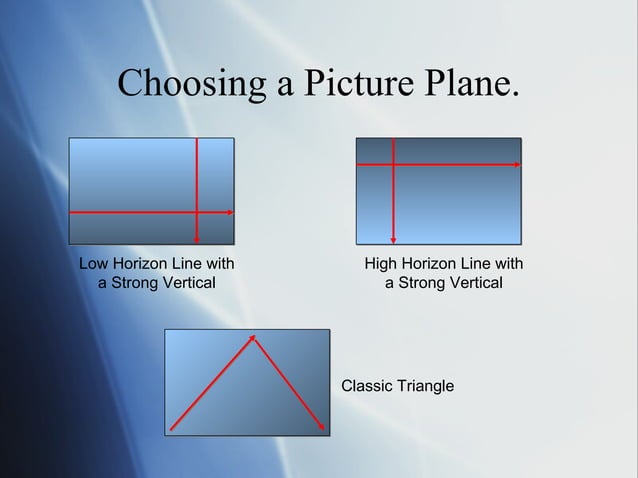 Choosing a Picture Plane.

Low Horizon Line with a Strong Vertical

High Horizon Line with a Strong Vertical

Classic Triangle